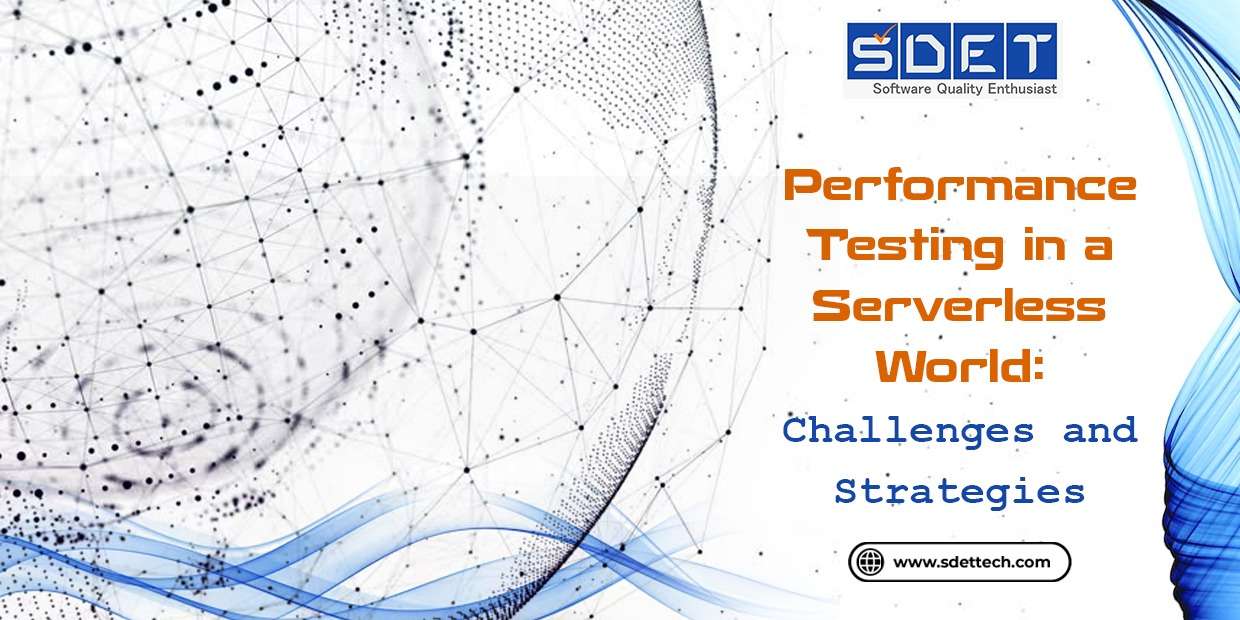 SDET
Software Quality Enthusiast

Performance Testing in a Serverless World:

Challenges and Strategies

www.sdettech.com